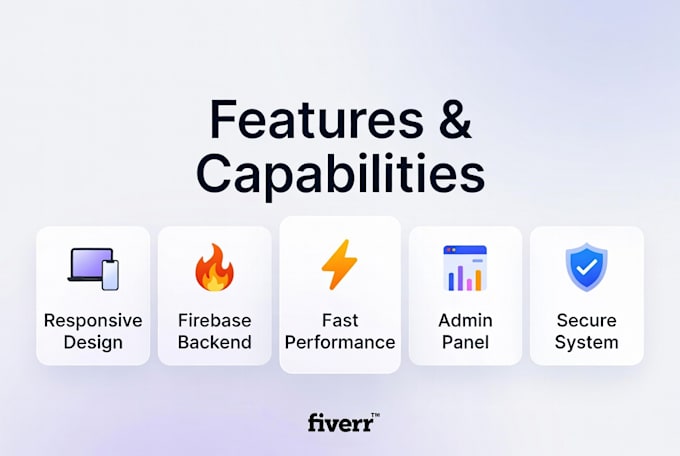 Features & Capabilities

Responsive Design

Firebase Backend

Fast Performance

Admin Panel

Secure System

fiverr™